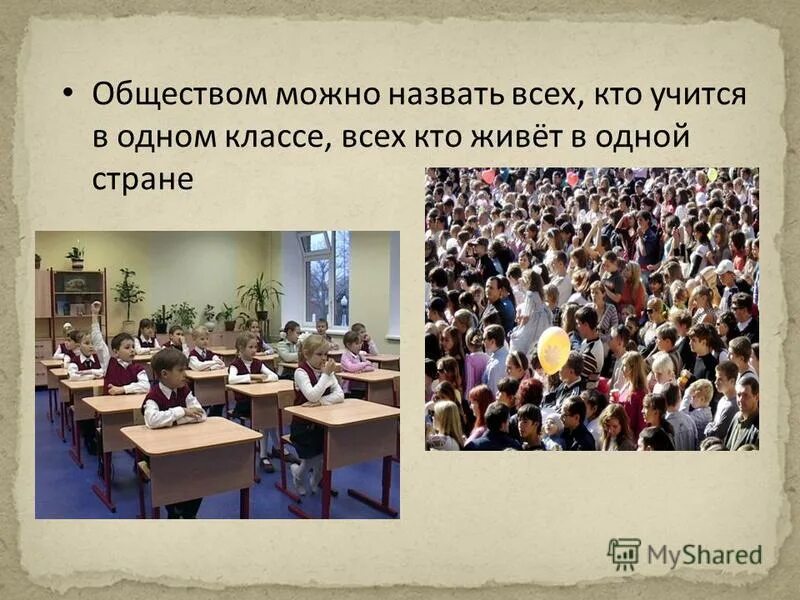 • Обществом можно назвать всех, кто учится в одном классе, всех кто живёт в одной стране

MyShared